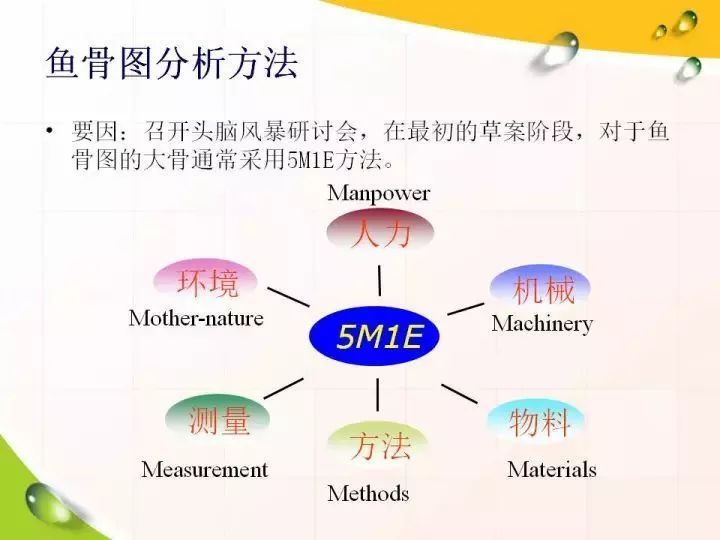 鱼骨图分析方法

• 要因：召开头脑风暴研讨会，在最初的草案阶段，对于鱼骨图的大骨通常采用5M1E方法。

Manpower
人力

环境
Mother-nature

机械
Machinery

5M1E

测量
Measurement

方法
Methods

物料
Materials